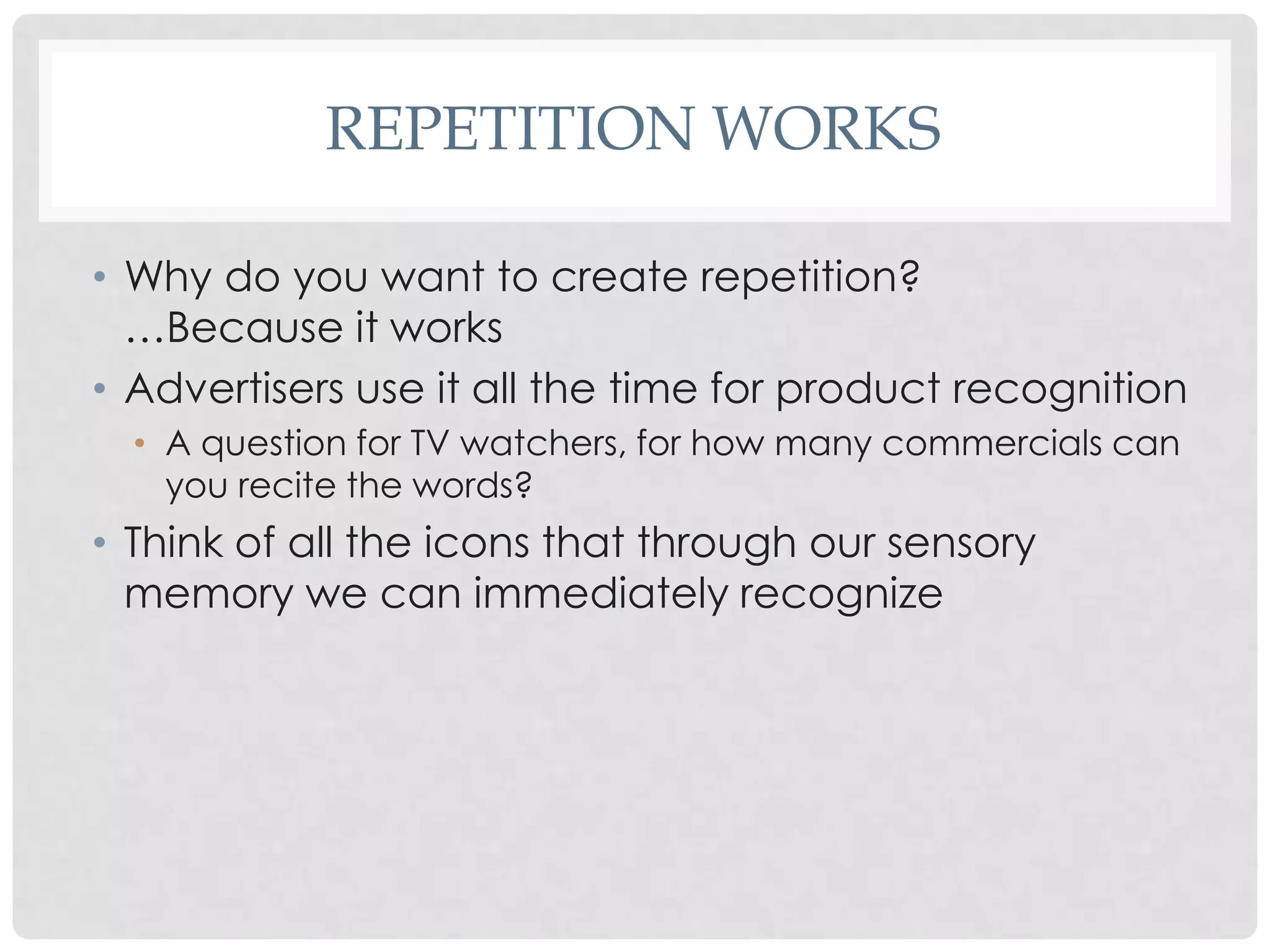 REPETITION WORKS

• Why do you want to create repetition? …Because it works
• Advertisers use it all the time for product recognition
  • A question for TV watchers, for how many commercials can you recite the words?
• Think of all the icons that through our sensory memory we can immediately recognize